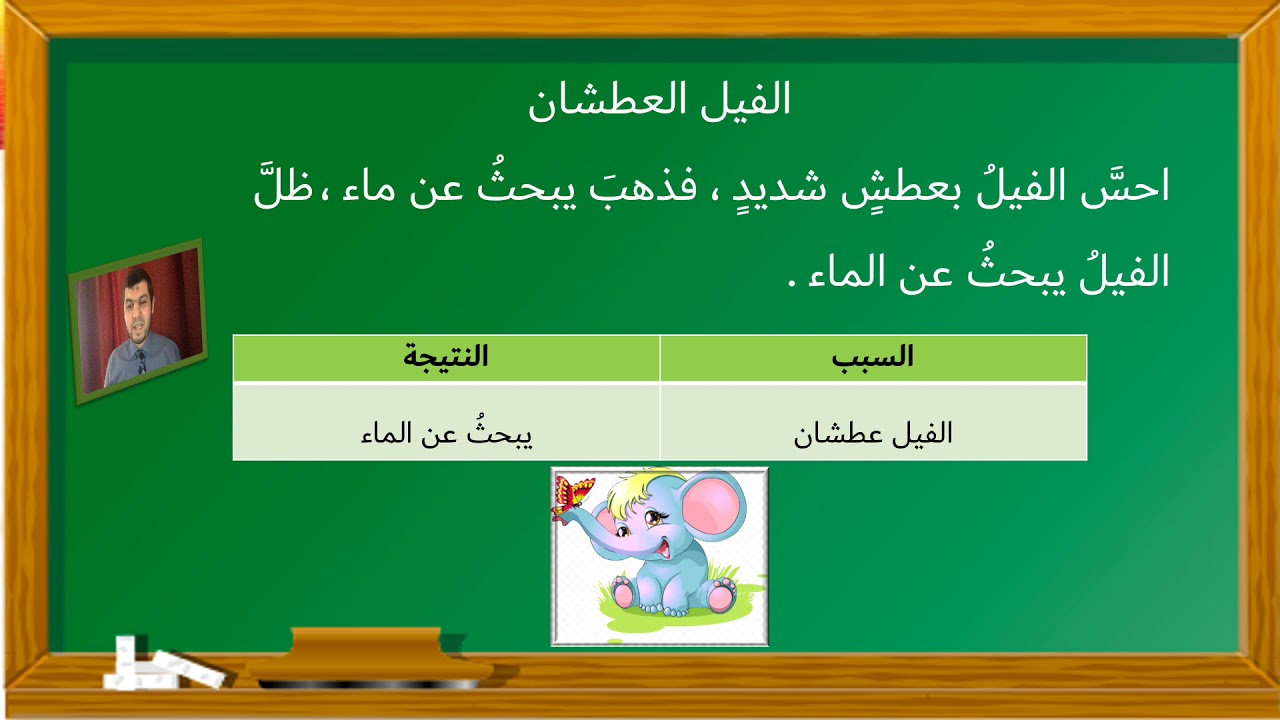 الفيل العطشان

احسَّ الفيلُ بعطشٍ شديدٍ ، فذهبَ يبحثُ عن ماء ،ظلَّ الفيلُ يبحثُ عن الماء .

| السبب | النتيجة |
|---|---|
| الفيل عطشان | يبحثُ عن الماء |